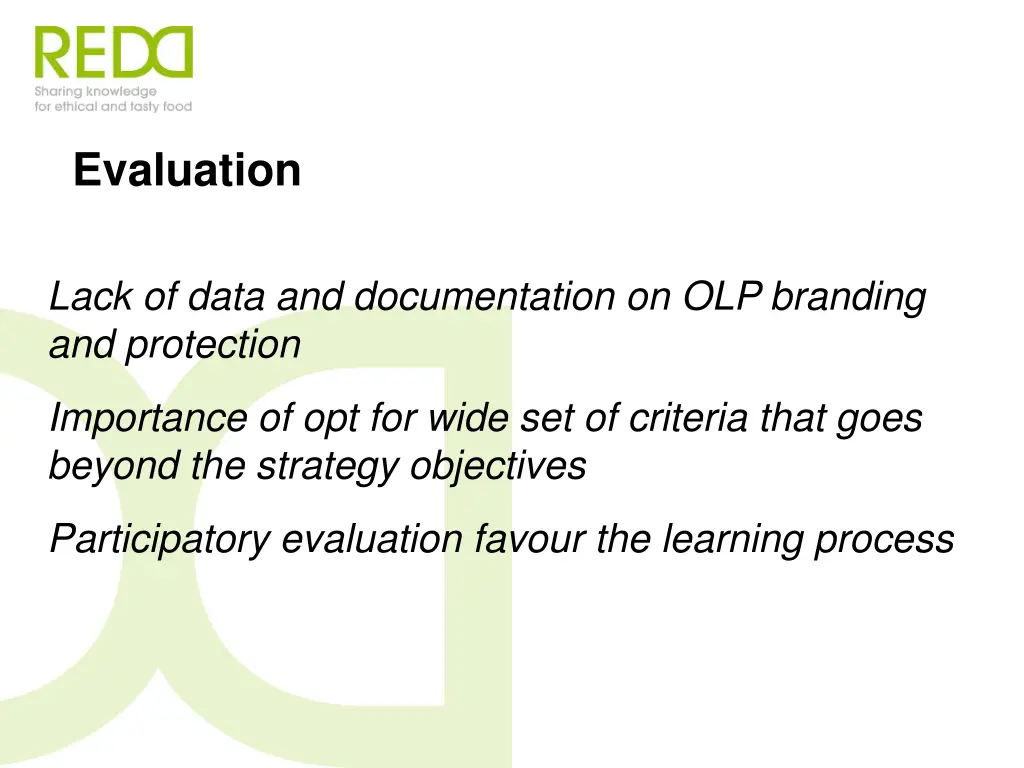 REDD
Sharing knowledge for ethical and tasty food

Evaluation

Lack of data and documentation on OLP branding and protection

Importance of opt for wide set of criteria that goes beyond the strategy objectives

Participatory evaluation favour the learning process